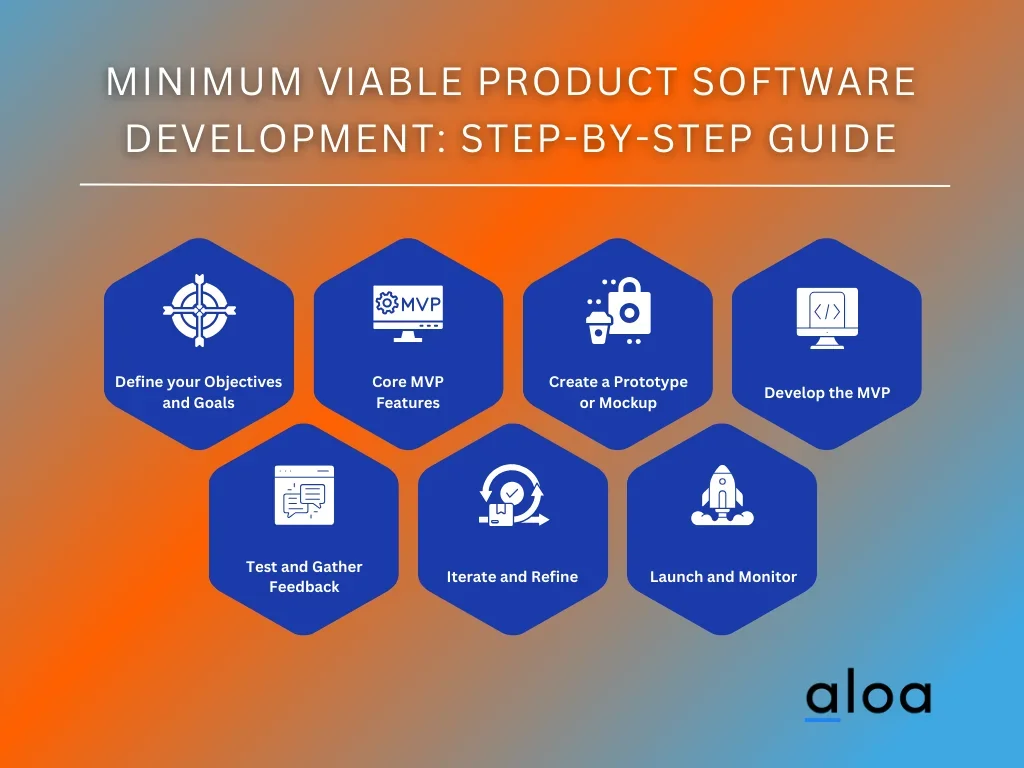 MINIMUM VIABLE PRODUCT SOFTWARE DEVELOPMENT: STEP-BY-STEP GUIDE

Define your Objectives and Goals

MVP

Core MVP Features

Create a Prototype or Mockup

</>

Develop the MVP

Test and Gather Feedback

Iterate and Refine

Launch and Monitor

aloa